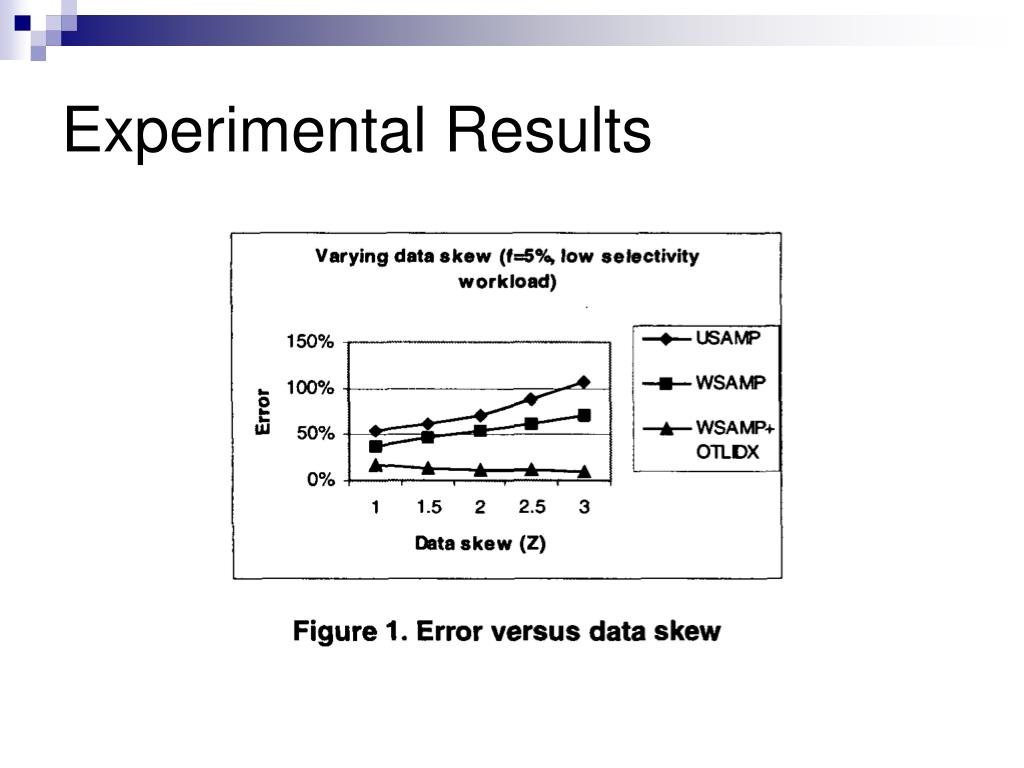 Experimental Results

Varying data skew (f=5%, low selectivity workload)

150%
100%
50%
0%

Error

1
1.5
2
2.5
3

Data skew (Z)

USAMP
WSAMP
WSAMP+ OTLIDX

Figure 1. Error versus data skew